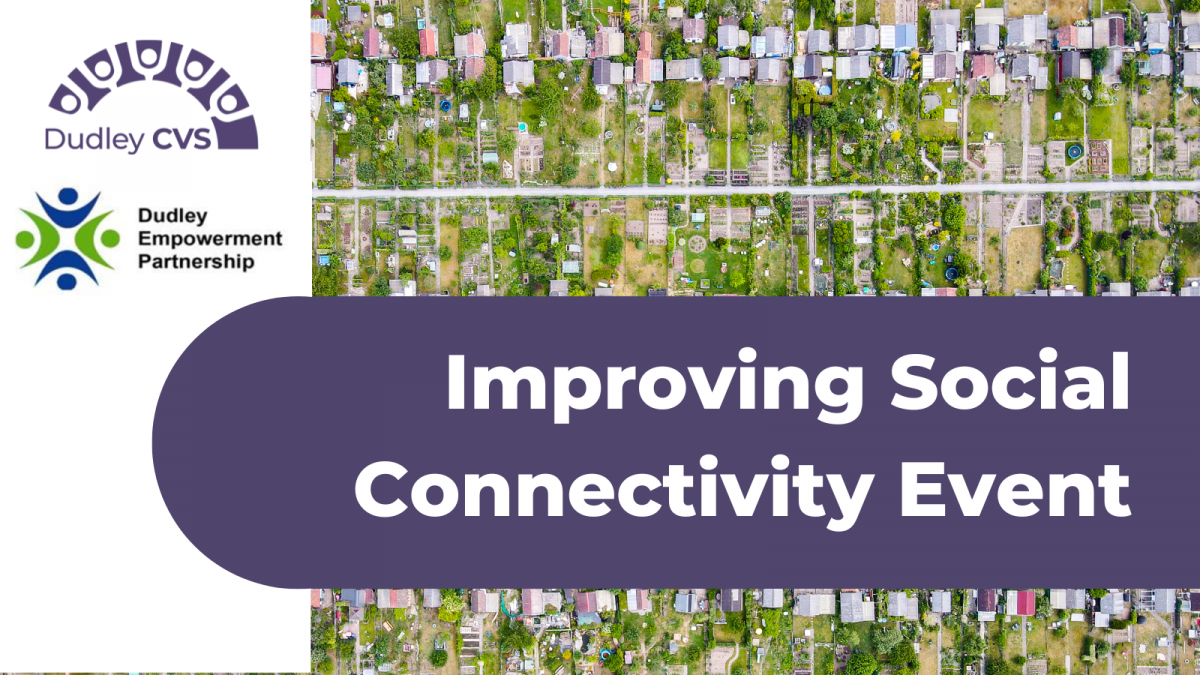 Dudley CVS

Dudley Empowerment Partnership

Improving Social Connectivity Event